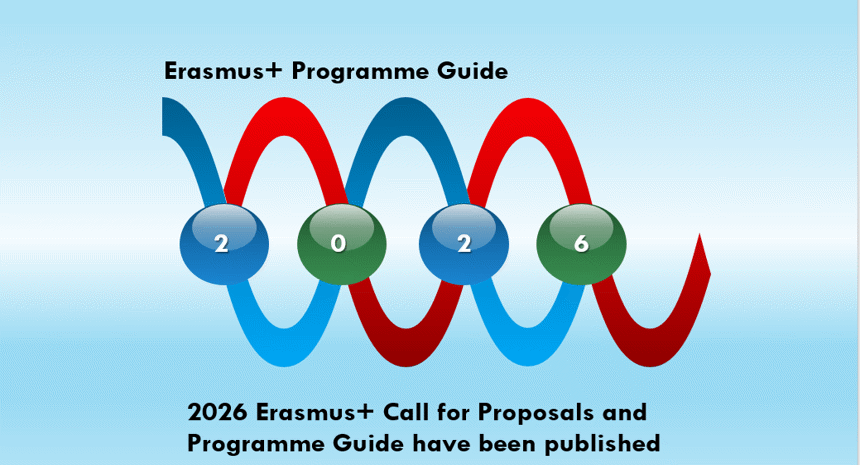 Erasmus+ Programme Guide

2

0

2

6

2026 Erasmus+ Call for Proposals and Programme Guide have been published